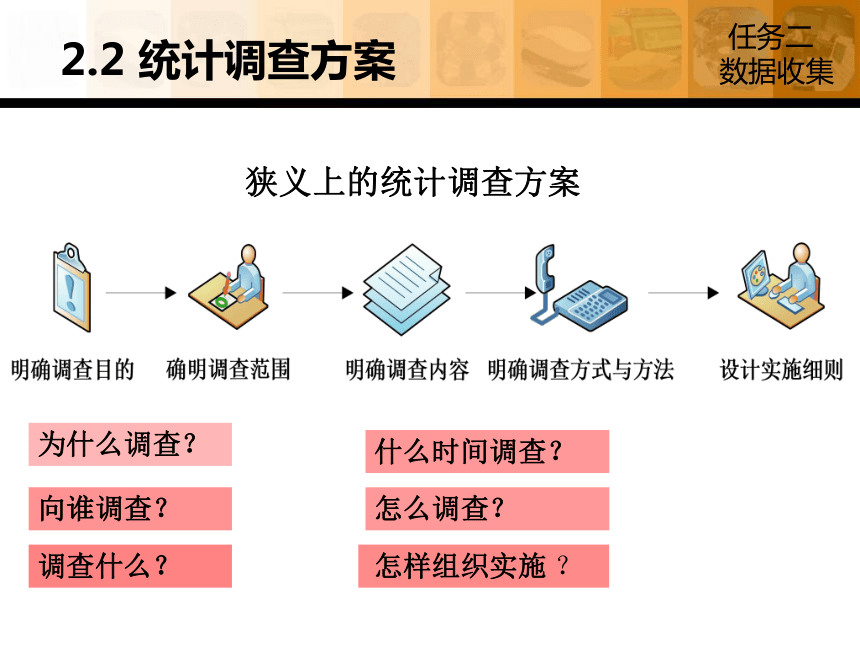 2.2 统计调查方案

任务二
数据收集

狭义上的统计调查方案

明确调查目的

确明调查范围

明确调查内容

明确调查方式与方法

设计实施细则

为什么调查？

向谁调查？

调查什么？

什么时间调查？

怎么调查？

怎样组织实施 ？